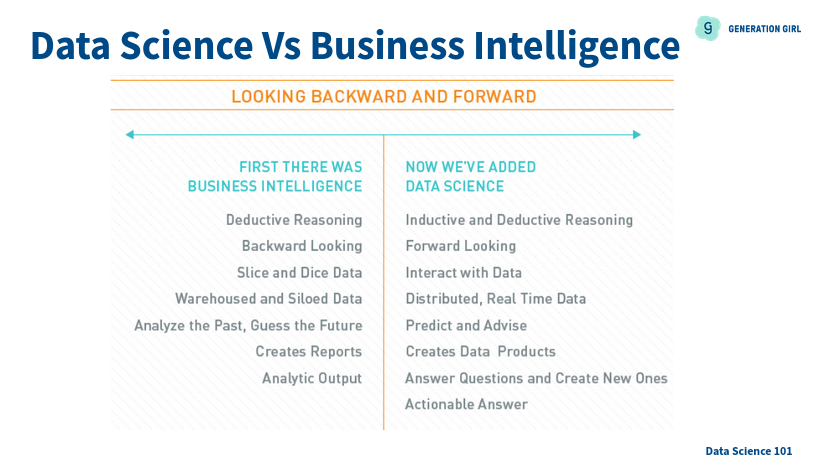 Data Science Vs Business Intelligence

g GENERATION GIRL

LOOKING BACKWARD AND FORWARD

FIRST THERE WAS BUSINESS INTELLIGENCE

Deductive Reasoning

Backward Looking

Slice and Dice Data

Warehoused and Siloed Data

Analyze the Past, Guess the Future

Creates Reports

Analytic Output

NOW WE'VE ADDED DATA SCIENCE

Inductive and Deductive Reasoning

Forward Looking

Interact with Data

Distributed, Real Time Data

Predict and Advise

Creates Data Products

Answer Questions and Create New Ones

Actionable Answer

Data Science 101